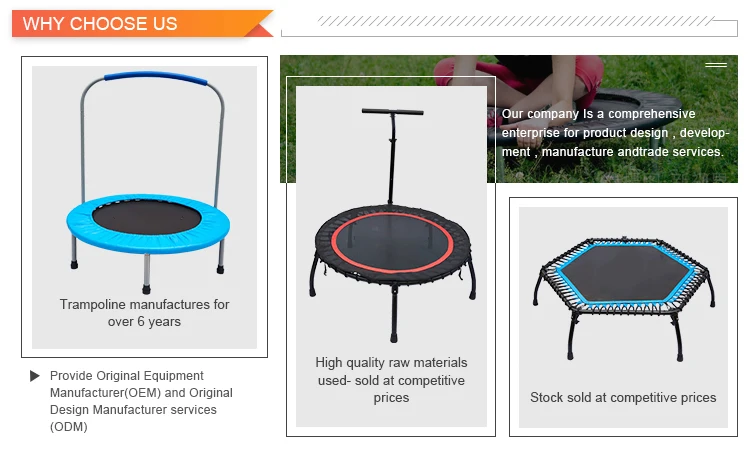 WHY CHOOSE US

Trampoline manufactures for over 6 years

Provide Original Equipment Manufacturer(OEM) and Original Design Manufacturer services (ODM)

Our company Is a comprehensive enterprise for product design , development , manufacture andtrade services.

High quality raw materials used- sold at competitive prices

Stock sold at competitive prices